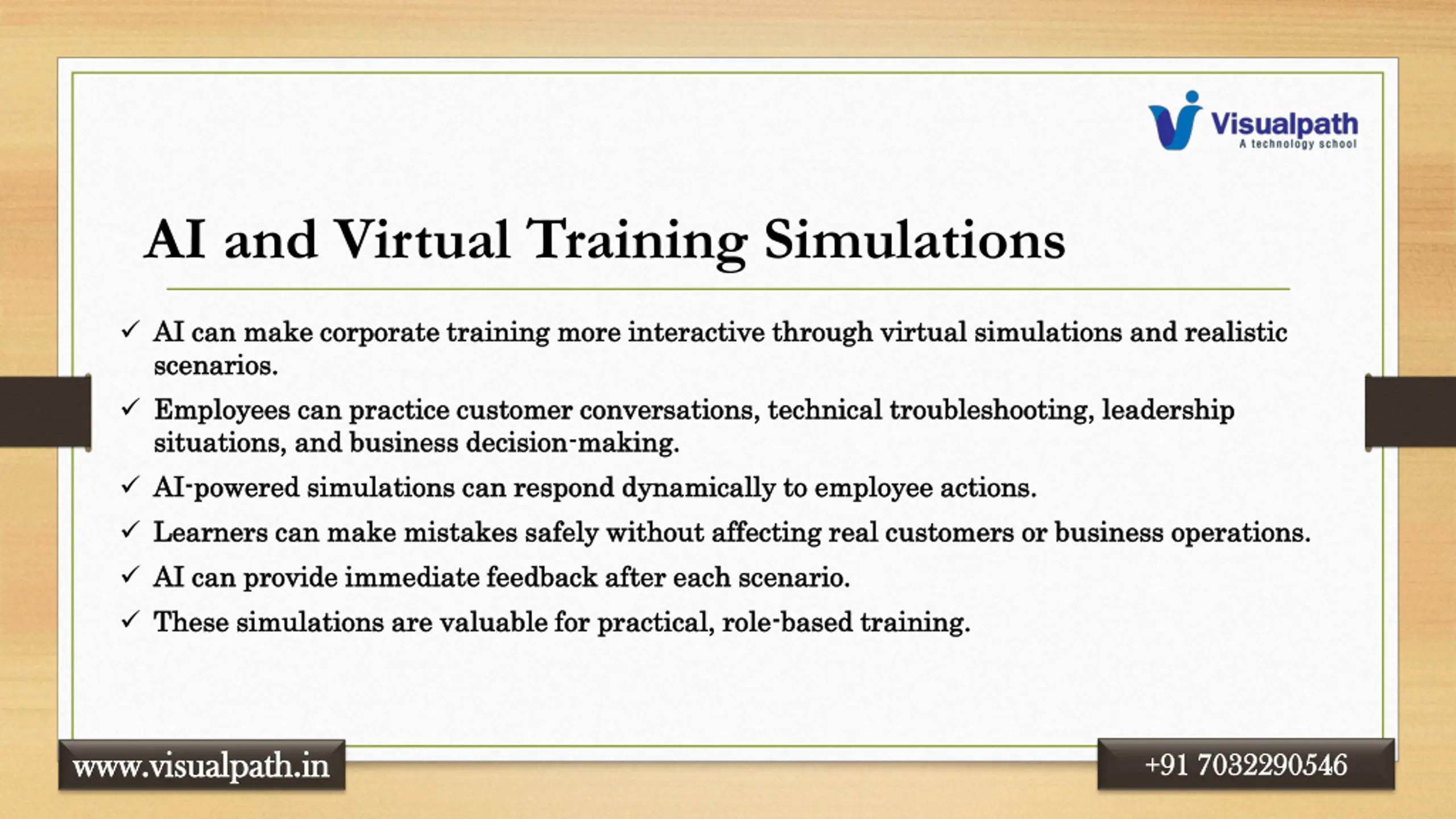 Visualpath
A technology school

AI and Virtual Training Simulations

✓ AI can make corporate training more interactive through virtual simulations and realistic scenarios.

✓ Employees can practice customer conversations, technical troubleshooting, leadership situations, and business decision-making.

✓ AI-powered simulations can respond dynamically to employee actions.

✓ Learners can make mistakes safely without affecting real customers or business operations.

✓ AI can provide immediate feedback after each scenario.

✓ These simulations are valuable for practical, role-based training.

www.visualpath.in

+91 7032290546